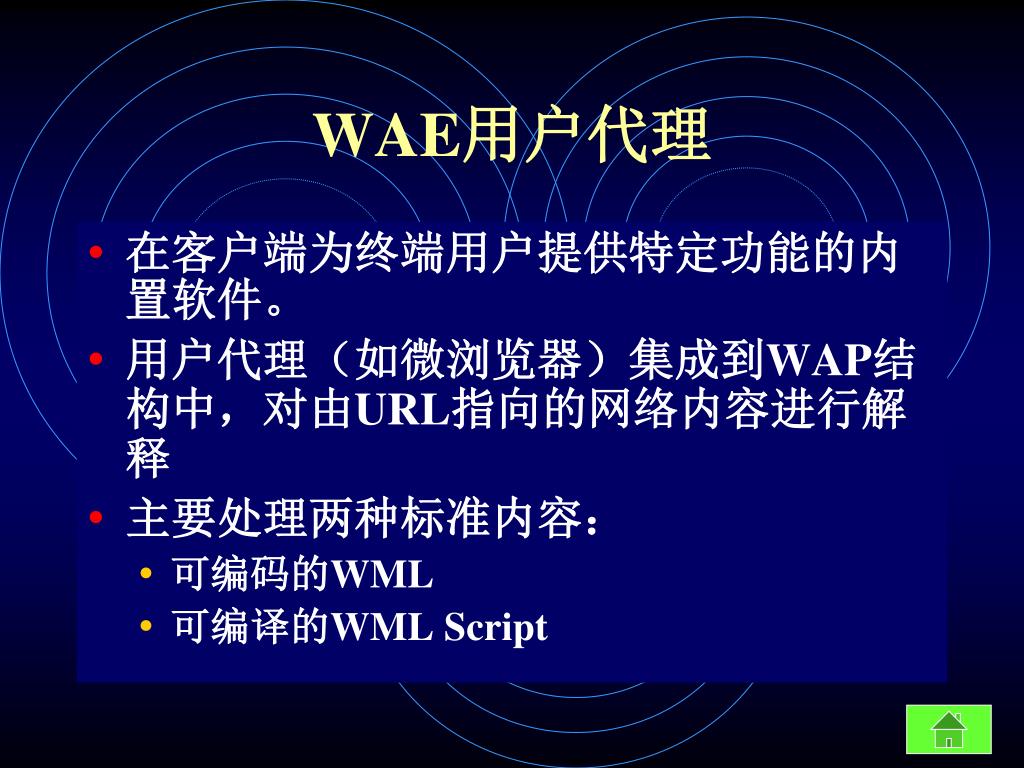 WAE用户代理

• 在客户端为终端用户提供特定功能的内置软件。
• 用户代理（如微浏览器）集成到WAP结构中，对由URL指向的网络内容进行解释
• 主要处理两种标准内容：
  • 可编码的WML
  • 可编译的WML Script